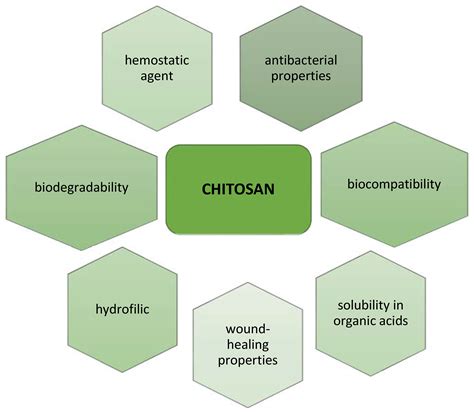 hemostatic agent

antibacterial properties

biodegradability

CHITOSAN

biocompatibility

hydrofilic

wound-healing properties

solubility in organic acids